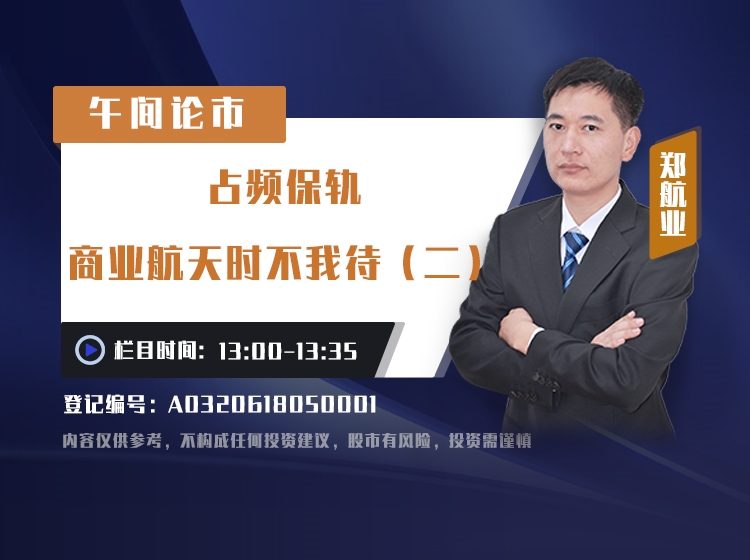 午间论市

占频保轨

商业航天时不我待（二）

郑航业

栏目时间：13:00-13:35

登记编号：A0320618050001

内容仅供参考，不构成任何投资建议，股市有风险，投资需谨慎